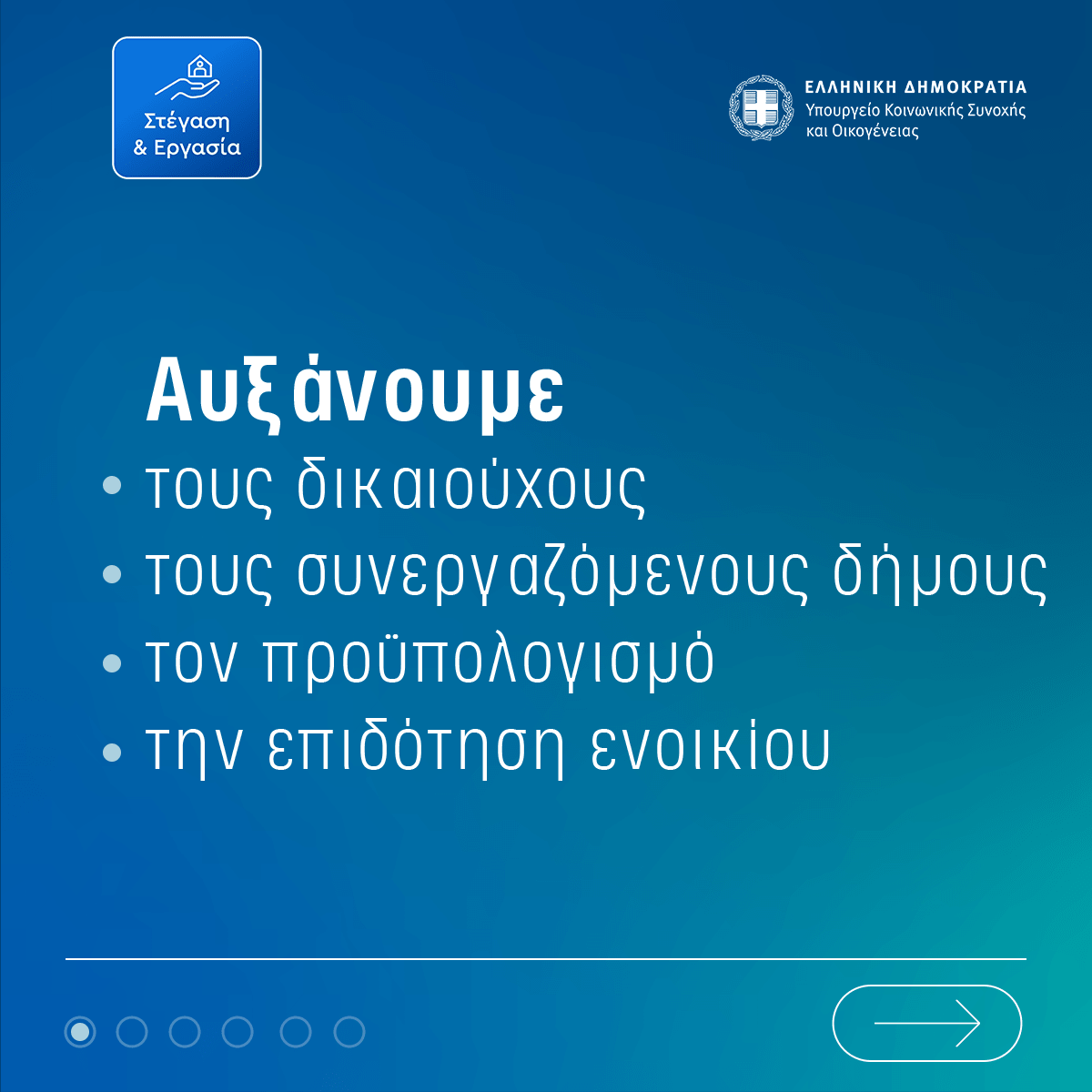 Στέγαση & Εργασία

ΕΛΛΗΝΙΚΗ ΔΗΜΟΚΡΑΤΙΑ
Υπουργείο Κοινωνικής Συνοχής και Οικογένειας

Αυξάνουμε
• τους δικαιούχους
• τους συνεργαζόμενους δήμους
• τον προϋπολογισμό
• την επιδότηση ενοικίου